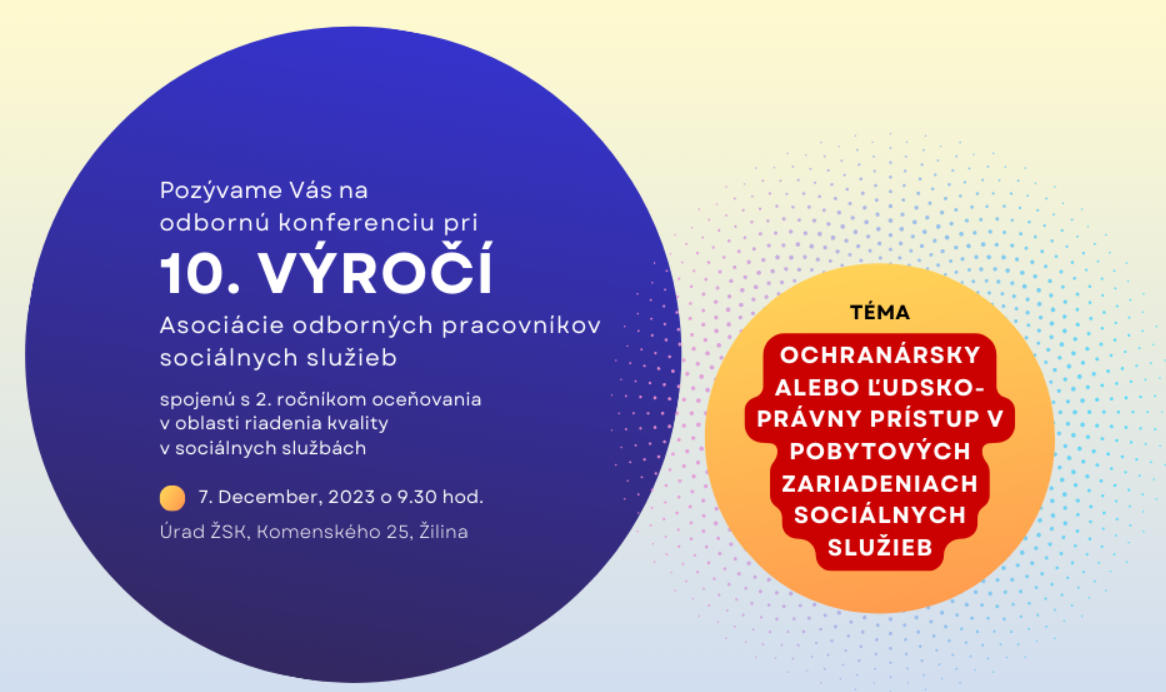 Pozývame Vás na odbornú konferenciu pri

10. VÝROČÍ

Asociácie odborných pracovníkov sociálnych služieb

spojenú s 2. ročníkom oceňovania v oblasti riadenia kvality v sociálnych službách

7. December, 2023 o 9.30 hod.

Úrad ŽSK, Komenského 25, Žilina

TÉMA

OCHRANÁRSKY ALEBO ĽUDSKO-PRÁVNY PRÍSTUP V POBYTOVÝCH ZARIADENIACH SOCIÁLNYCH SLUŽIEB